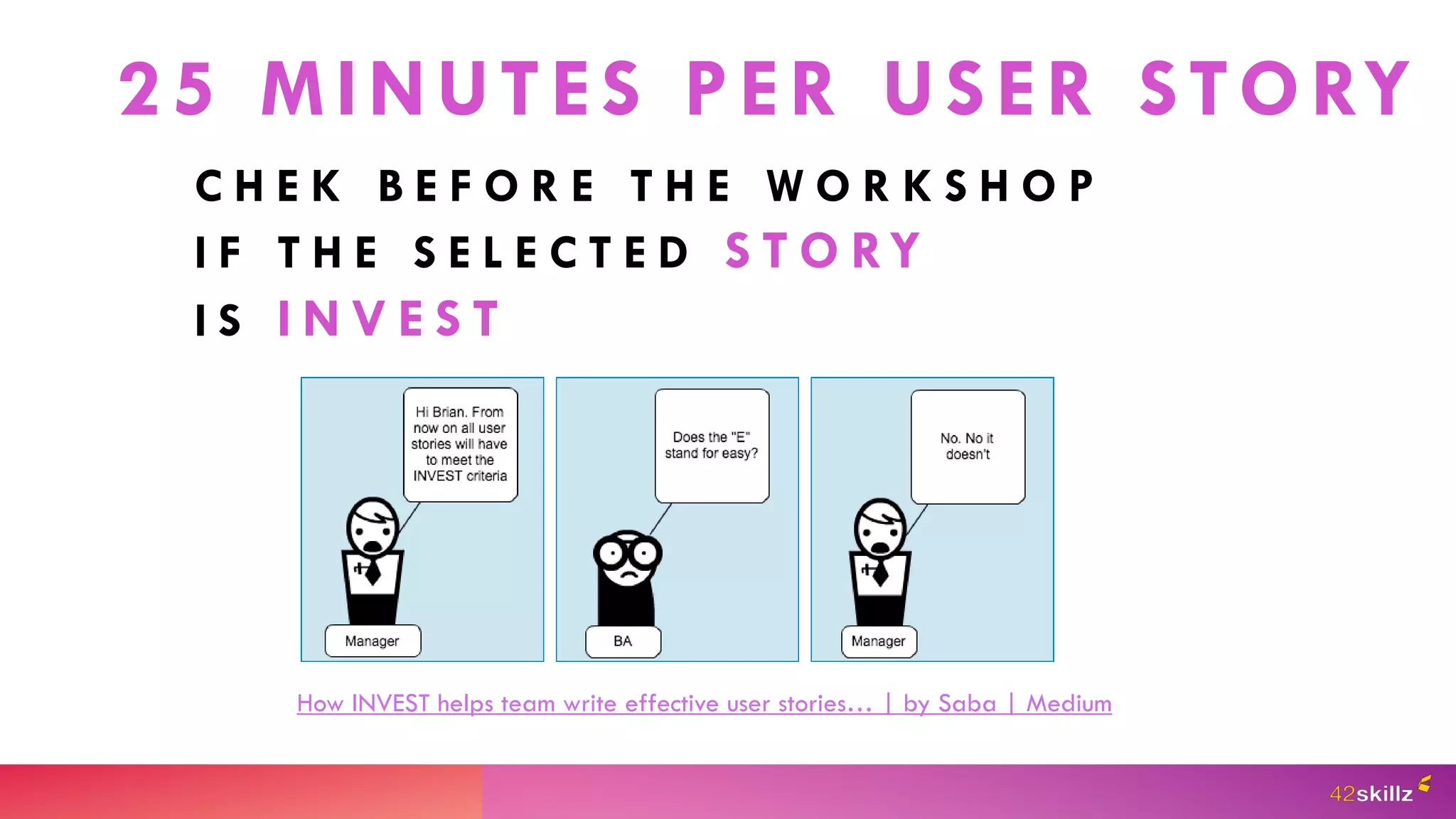 25 MINUTES PER USER STORY

CHEK BEFORE THE WORKSHOP
IF THE SELECTED STORY
IS INVEST

Hi Brian. From now on all user stories will have to meet the INVEST criteria

Manager

Does the "E" stand for easy?

BA

No. No it doesn't

Manager

How INVEST helps team write effective user stories… | by Saba | Medium

42skillz